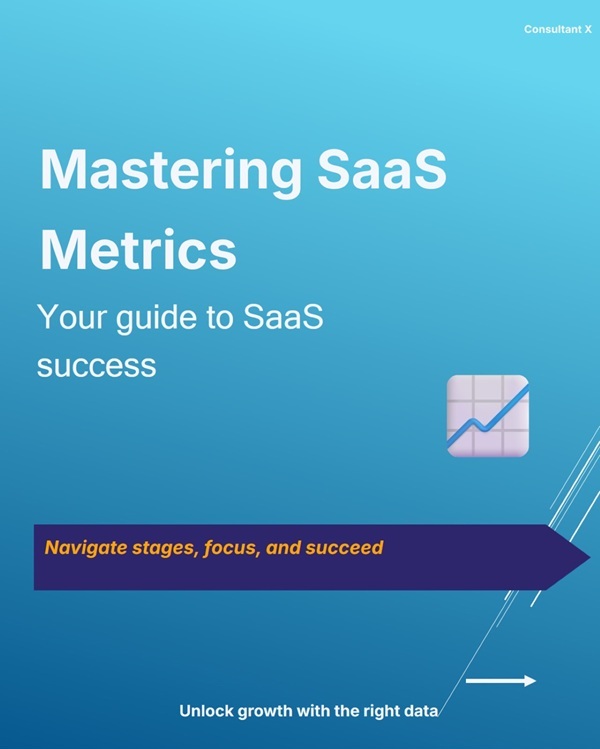 Consultant X

Mastering SaaS Metrics

Your guide to SaaS success

Navigate stages, focus, and succeed

Unlock growth with the right data